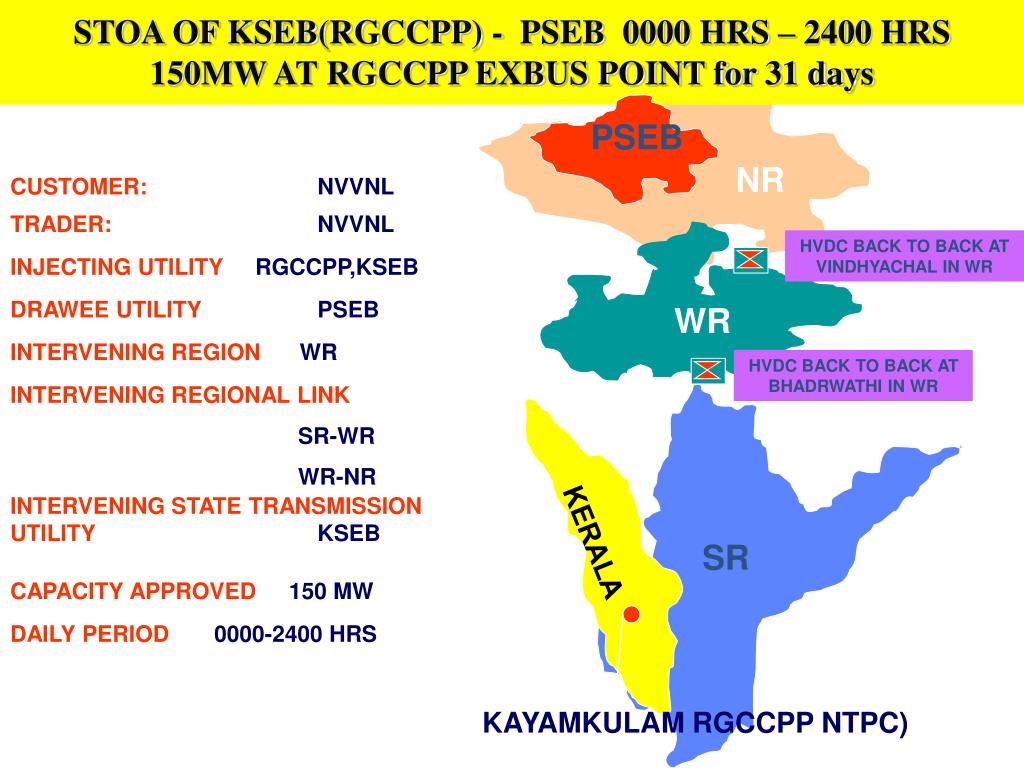 STOA OF KSEB(RGCCPP) - PSEB 0000 HRS – 2400 HRS
150MW AT RGCCPP EXBUS POINT for 31 days

CUSTOMER: NVVNL
TRADER: NVVNL
INJECTING UTILITY RGCCPP,KSEB
DRAWEE UTILITY PSEB
INTERVENING REGION WR
INTERVENING REGIONAL LINK
SR-WR
WR-NR
INTERVENING STATE TRANSMISSION UTILITY KSEB

CAPACITY APPROVED 150 MW
DAILY PERIOD 0000-2400 HRS

PSEB
NR
HVDC BACK TO BACK AT VINDHYACHAL IN WR
WR
HVDC BACK TO BACK AT BHADRWATHI IN WR
KERALA
SR
KAYAMKULAM RGCCPP NTPC)